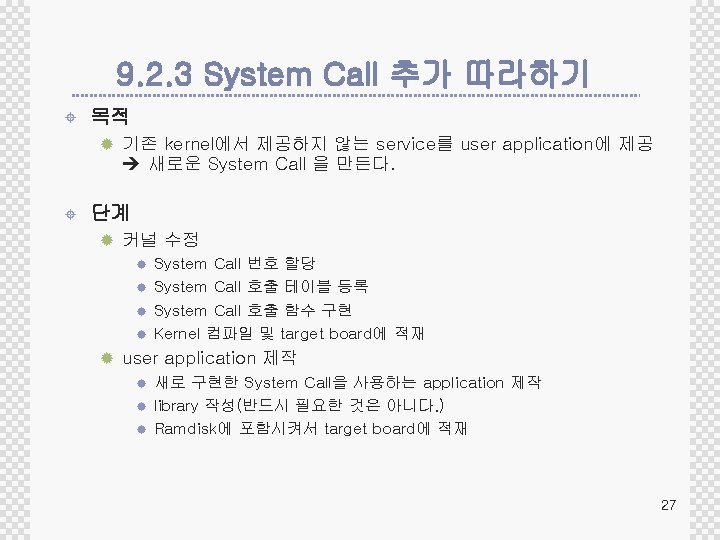 9.2.3 System Call 추가 따라하기

목적

기존 kernel에서 제공하지 않는 service를 user application에 제공 ➔ 새로운 System Call 을 만든다.

단계

커널 수정

System Call 번호 할당

System Call 호출 테이블 등록

System Call 호출 함수 구현

Kernel 컴파일 및 target board에 적재

user application 제작

새로 구현한 System Call을 사용하는 application 제작

library 작성(반드시 필요한 것은 아니다.)

Ramdisk에 포함시켜서 target board에 적재

27